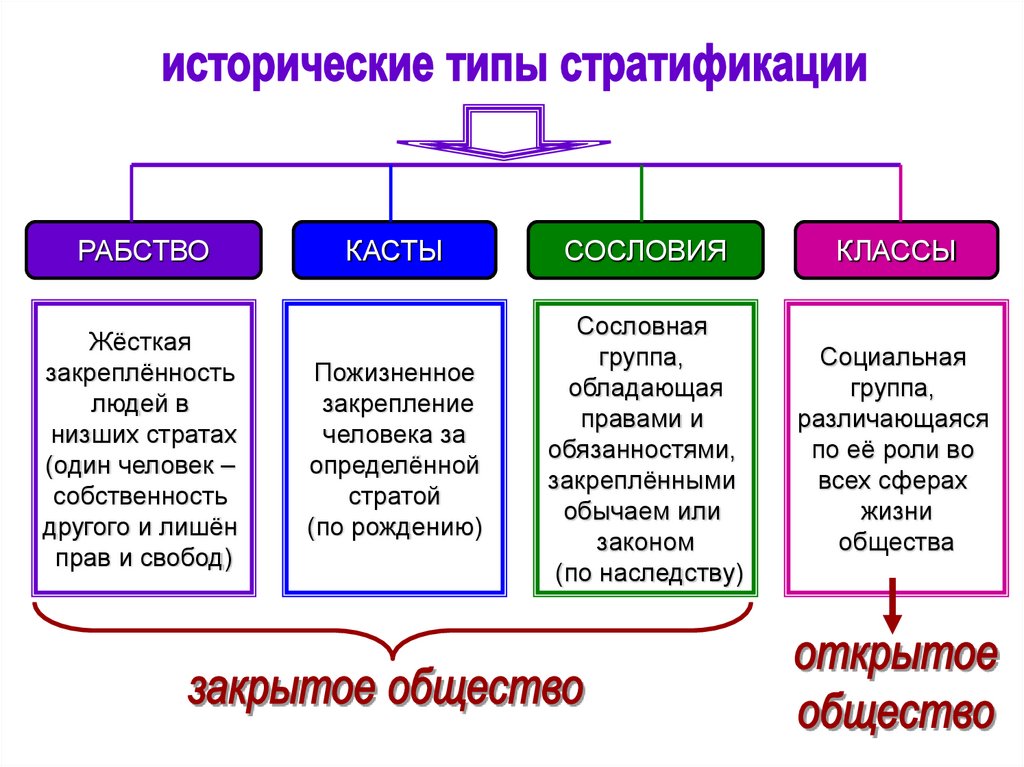 исторические типы стратификации

РАБСТВО

КАСТЫ

СОСЛОВИЯ

КЛАССЫ

Жёсткая закреплённость людей в низших стратах (один человек – собственность другого и лишён прав и свобод)

Пожизненное закрепление человека за определённой стратой (по рождению)

Сословная группа, обладающая правами и обязанностями, закреплёнными обычаем или законом (по наследству)

Социальная группа, различающаяся по её роли во всех сферах жизни общества

закрытое общество

открытое общество